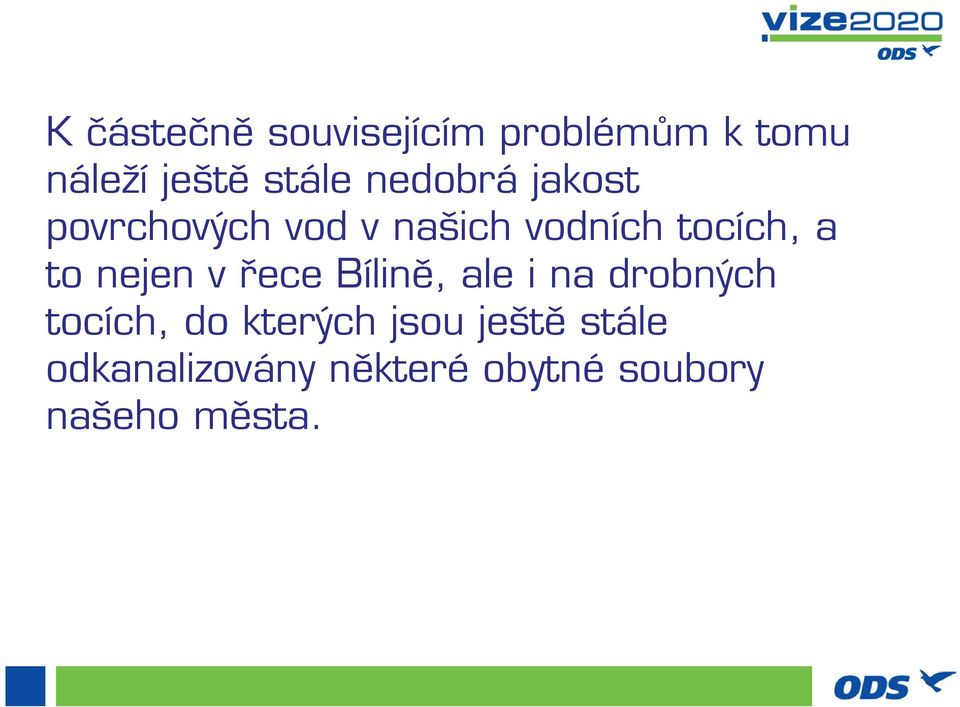 vize2020
ODS

K částečně souvisejícím problémům k tomu náleží ještě stále nedobrá jakost povrchových vod v našich vodních tocích, a to nejen v řece Bílině, ale i na drobných tocích, do kterých jsou ještě stále odkanalizovány některé obytné soubory našeho města.

ODS